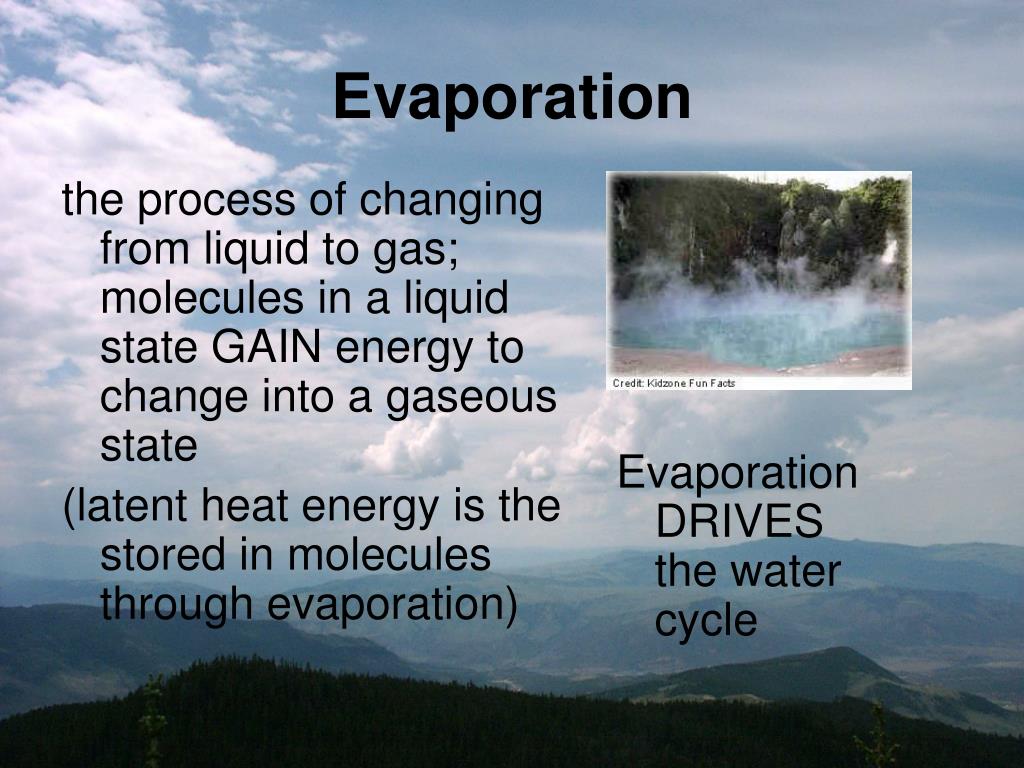 Evaporation

the process of changing from liquid to gas; molecules in a liquid state GAIN energy to change into a gaseous state

(latent heat energy is the stored in molecules through evaporation)

Credit: Kidzone Fun Facts

Evaporation DRIVES the water cycle